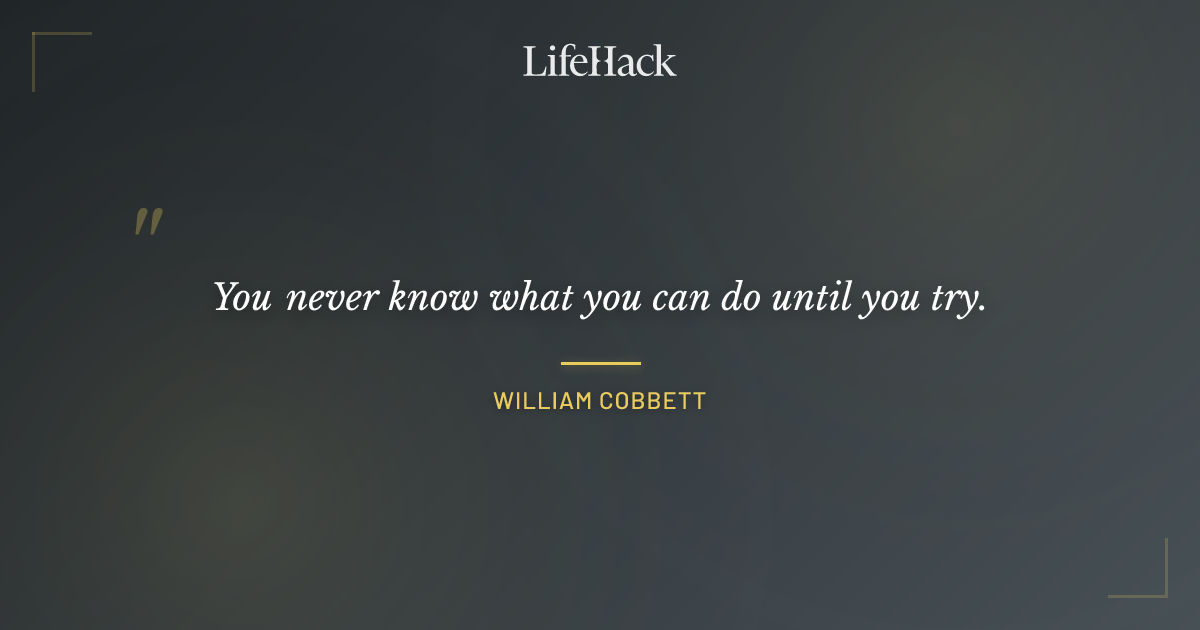 LifeHack

"

You never know what you can do until you try.

WILLIAM COBBETT